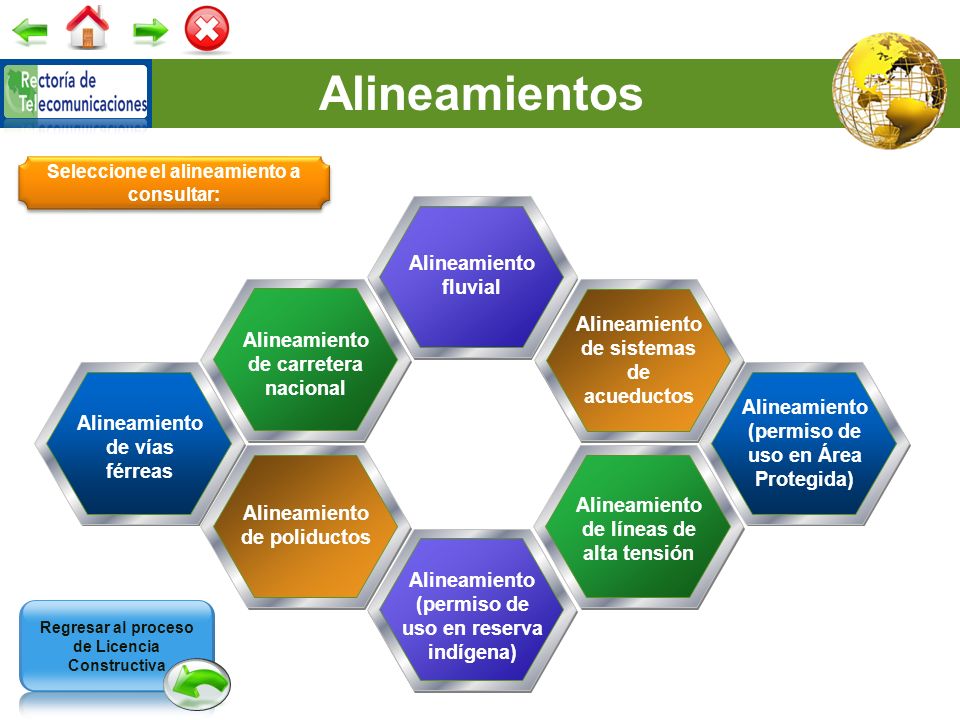 Rectoría de Telecomunicaciones

Alineamientos

Seleccione el alineamiento a consultar:

Alineamiento fluvial

Alineamiento de carretera nacional

Alineamiento de sistemas de acueductos

Alineamiento de vías férreas

Alineamiento (permiso de uso en Área Protegida)

Alineamiento de poliductos

Alineamiento de líneas de alta tensión

Alineamiento (permiso de uso en reserva indígena)

Regresar al proceso de Licencia Constructiva